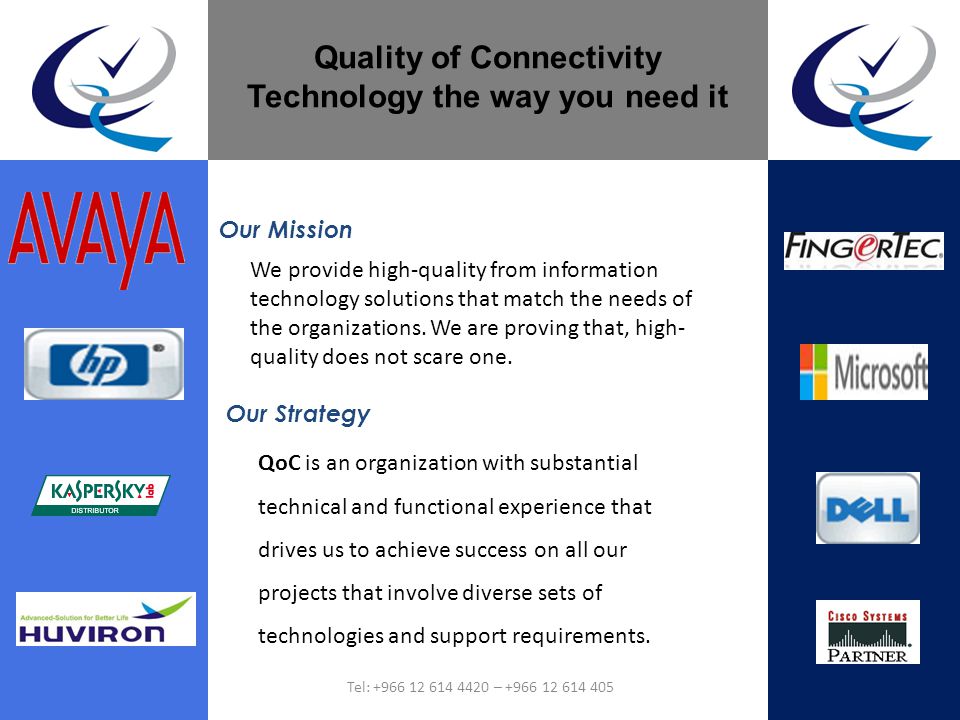 Quality of Connectivity
Technology the way you need it

AVAYA

hp

KASPERSKY lab
DISTRIBUTOR

Advanced-Solution for Better Life
HUVIRON

Our Mission

We provide high-quality from information technology solutions that match the needs of the organizations. We are proving that, high-quality does not scare one.

Our Strategy

QoC is an organization with substantial technical and functional experience that drives us to achieve success on all our projects that involve diverse sets of technologies and support requirements.

Tel: +966 12 614 4420 – +966 12 614 405

FINGERTEC

Microsoft

DELL

CISCO SYSTEMS
PARTNER